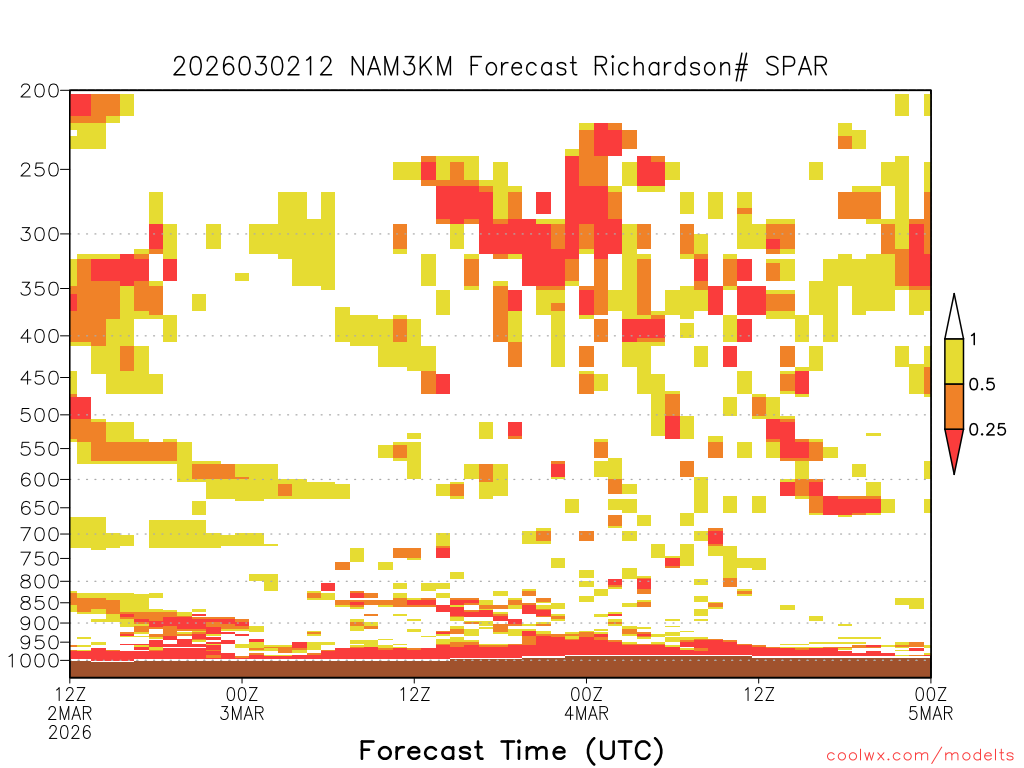 2026030212 NAM3KM Forecast Richardson# SPAR

200
250
300
350
400
450
500
550
600
650
700
750
800
850
900
950
1000

1
0.5
0.25

12Z
2MAR
2026

00Z
3MAR

12Z

00Z
4MAR

12Z

00Z
5MAR

Forecast Time (UTC)

coolwx.com/modelts